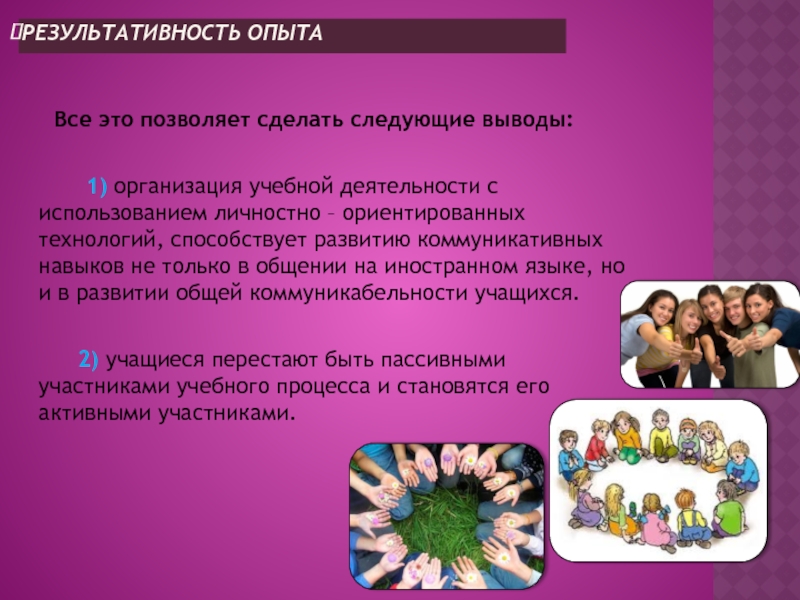 РЕЗУЛЬТАТИВНОСТЬ ОПЫТА

Все это позволяет сделать следующие выводы:

1) организация учебной деятельности с использованием личностно – ориентированных технологий, способствует развитию коммуникативных навыков не только в общении на иностранном языке, но и в развитии общей коммуникабельности учащихся.

2) учащиеся перестают быть пассивными участниками учебного процесса и становятся его активными участниками.